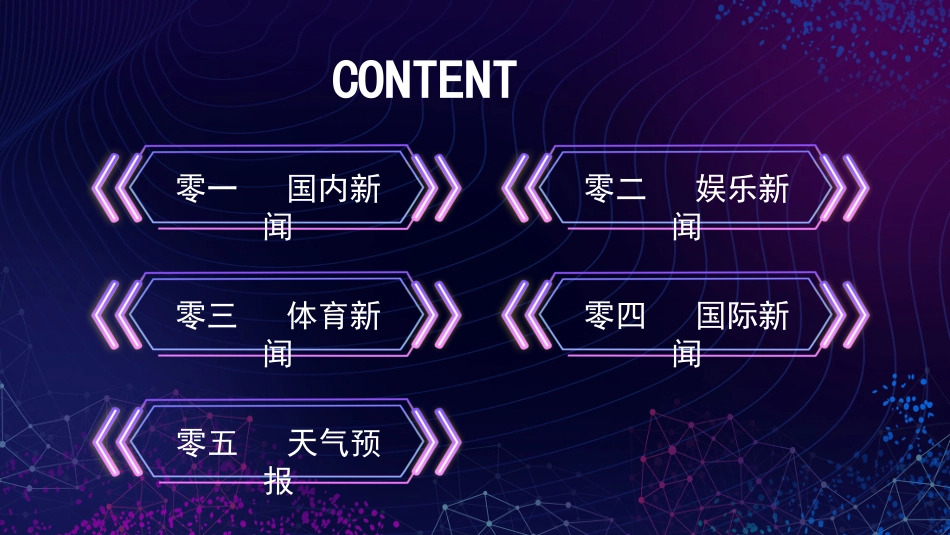 CONTENT

零一　国内新闻

零二　娱乐新闻

零三　体育新闻

零四　国际新闻

零五　天气预报